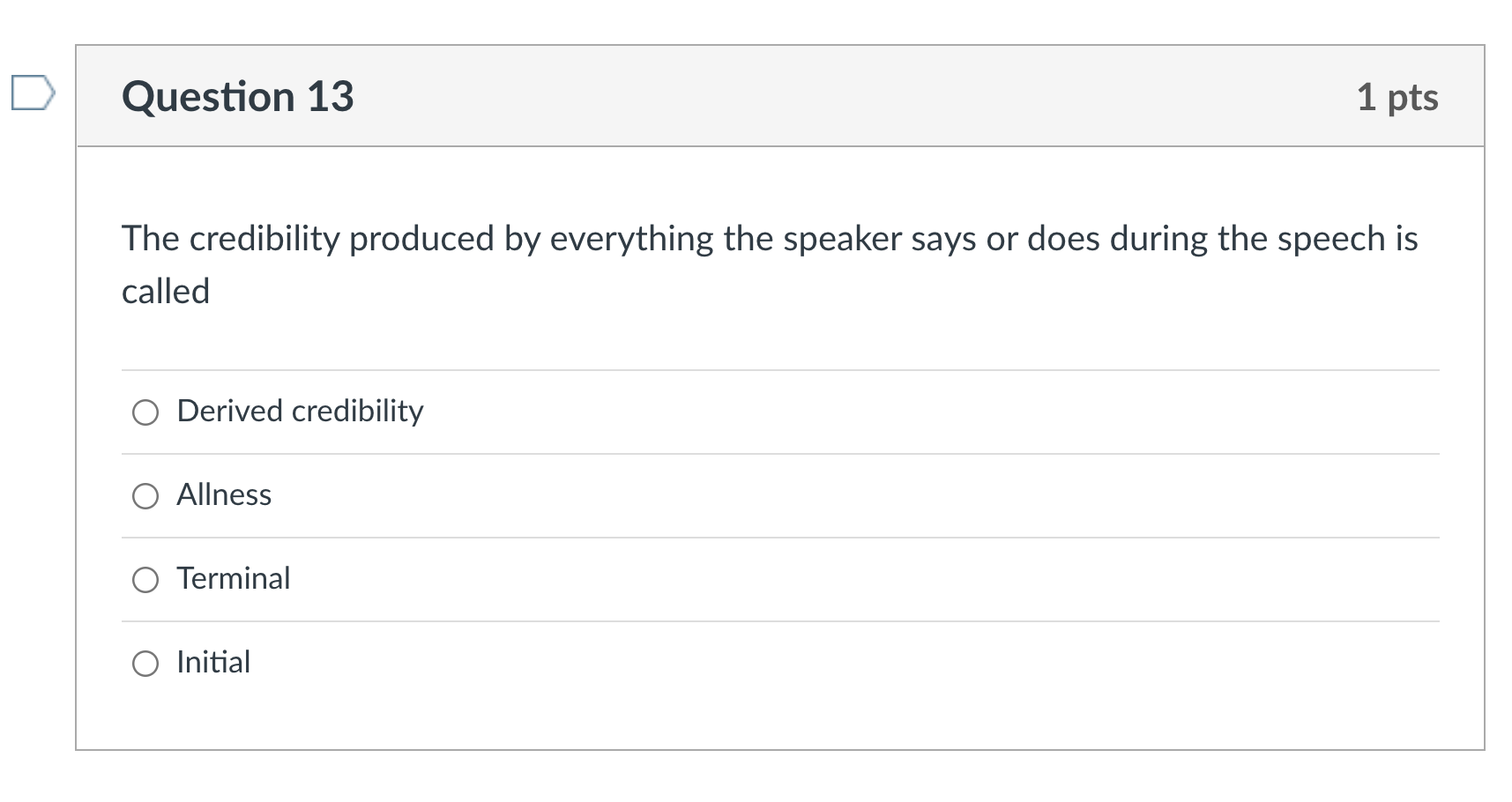 Question 13

1 pts

The credibility produced by everything the speaker says or does during the speech is called

Derived credibility

Allness

Terminal

Initial